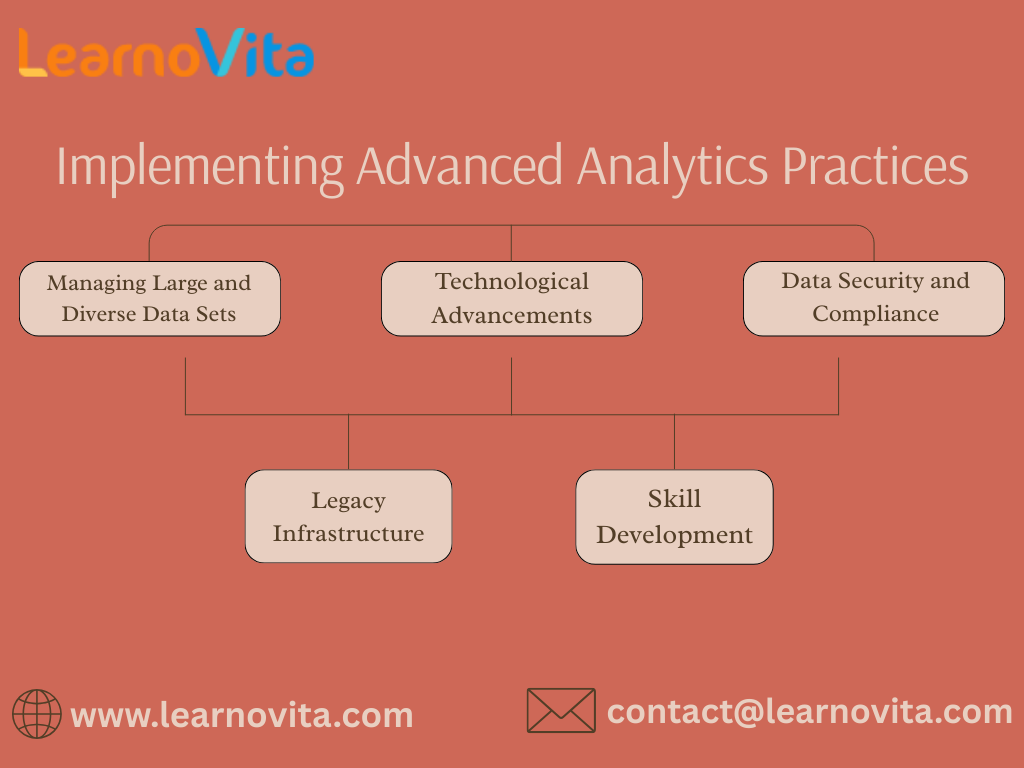 LearnoVita

Implementing Advanced Analytics Practices

Managing Large and Diverse Data Sets

Technological Advancements

Data Security and Compliance

Legacy Infrastructure

Skill Development

www.learnovita.com

contact@learnovita.com